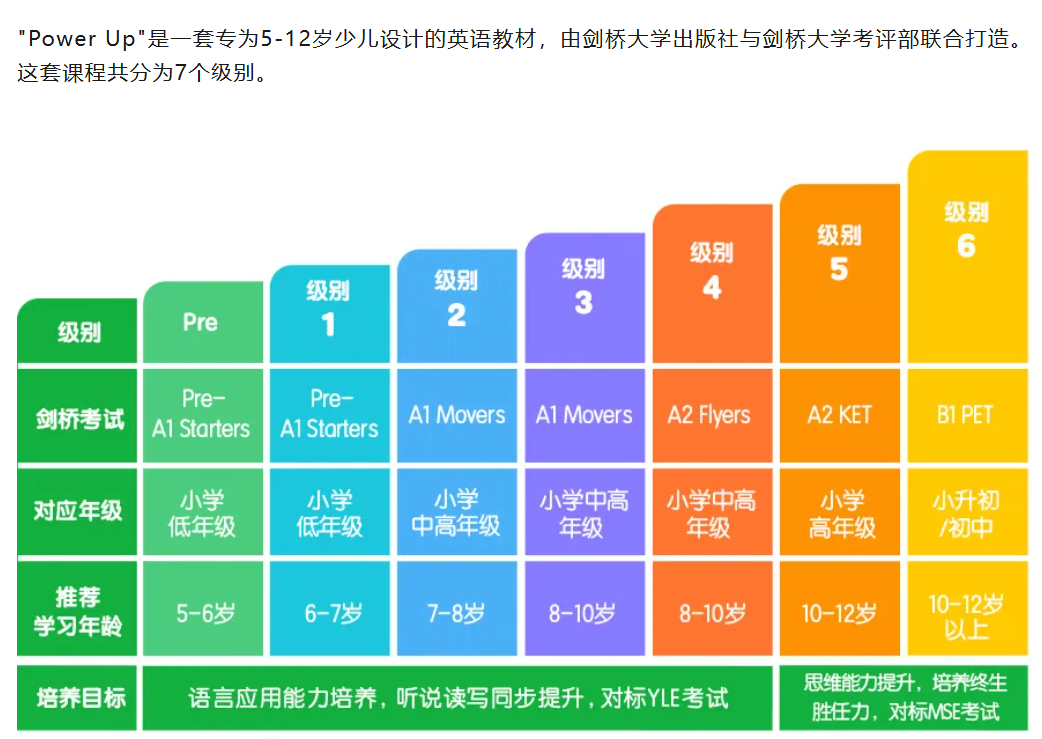 "Power Up"是一套专为5-12岁少儿设计的英语教材，由剑桥大学出版社与剑桥大学考评部联合打造。这套课程共分为7个级别。

| 级别 | Pre | 级别 1 | 级别 2 | 级别 3 | 级别 4 | 级别 5 | 级别 6 |
|---|---|---|---|---|---|---|---|
| 剑桥考试 | Pre-A1 Starters | Pre-A1 Starters | A1 Movers | A1 Movers | A2 Flyers | A2 KET | B1 PET |
| 对应年级 | 小学低年级 | 小学低年级 | 小学中高年级 | 小学中高年级 | 小学中高年级 | 小学高年级 | 小升初/初中 |
| 推荐学习年龄 | 5-6岁 | 6-7岁 | 7-8岁 | 8-10岁 | 8-10岁 | 10-12岁 | 10-12岁以上 |
| 培养目标 | 语言应用能力培养，听说读写同步提升，对标YLE考试 | | | | | 思维能力提升，培养终生胜任力，对标MSE考试 | |